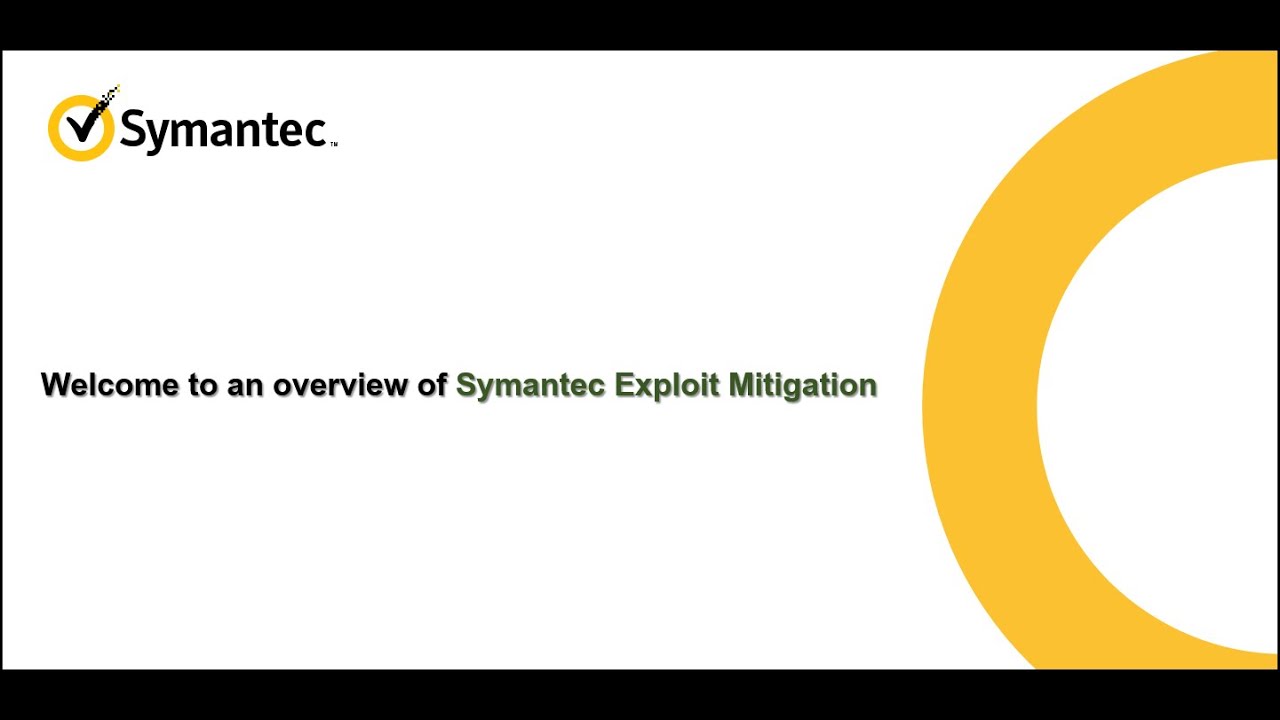 Symantec™

Welcome to an overview of Symantec Exploit Mitigation